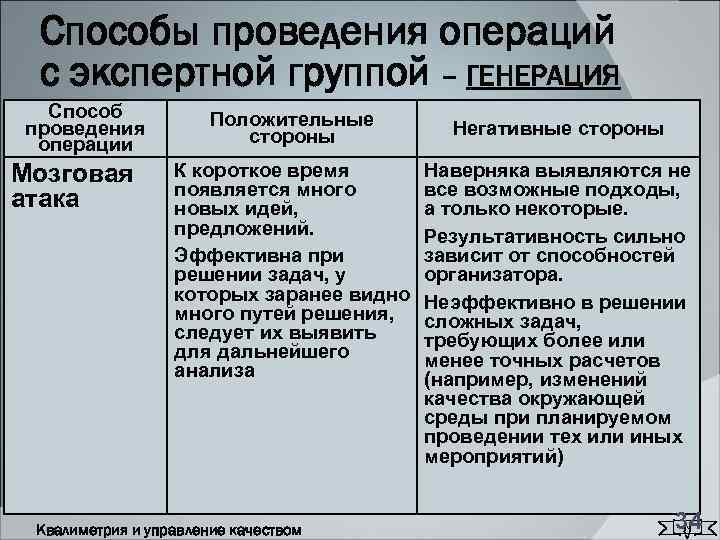 Способы проведения операций с экспертной группой – ГЕНЕРАЦИЯ

| Способ проведения операции | Положительные стороны | Негативные стороны |
|---|---|---|
| Мозговая атака | К короткое время появляется много новых идей, предложений. Эффективна при решении задач, у которых заранее видно много путей решения, следует их выявить для дальнейшего анализа | Наверняка выявляются не все возможные подходы, а только некоторые. Результативность сильно зависит от способностей организатора. Неэффективно в решении сложных задач, требующих более или менее точных расчетов (например, изменений качества окружающей среды при планируемом проведении тех или иных мероприятий) |

Квалиметрия и управление качеством

34